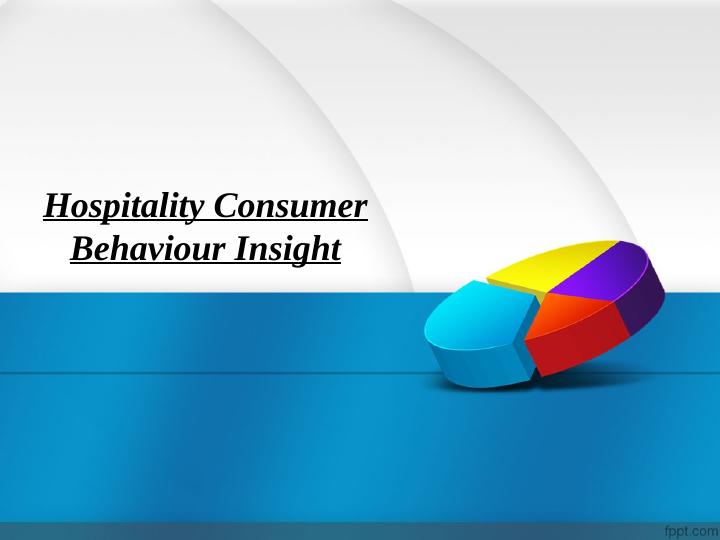 Hospitality Consumer Behaviour Insight

fppt.com